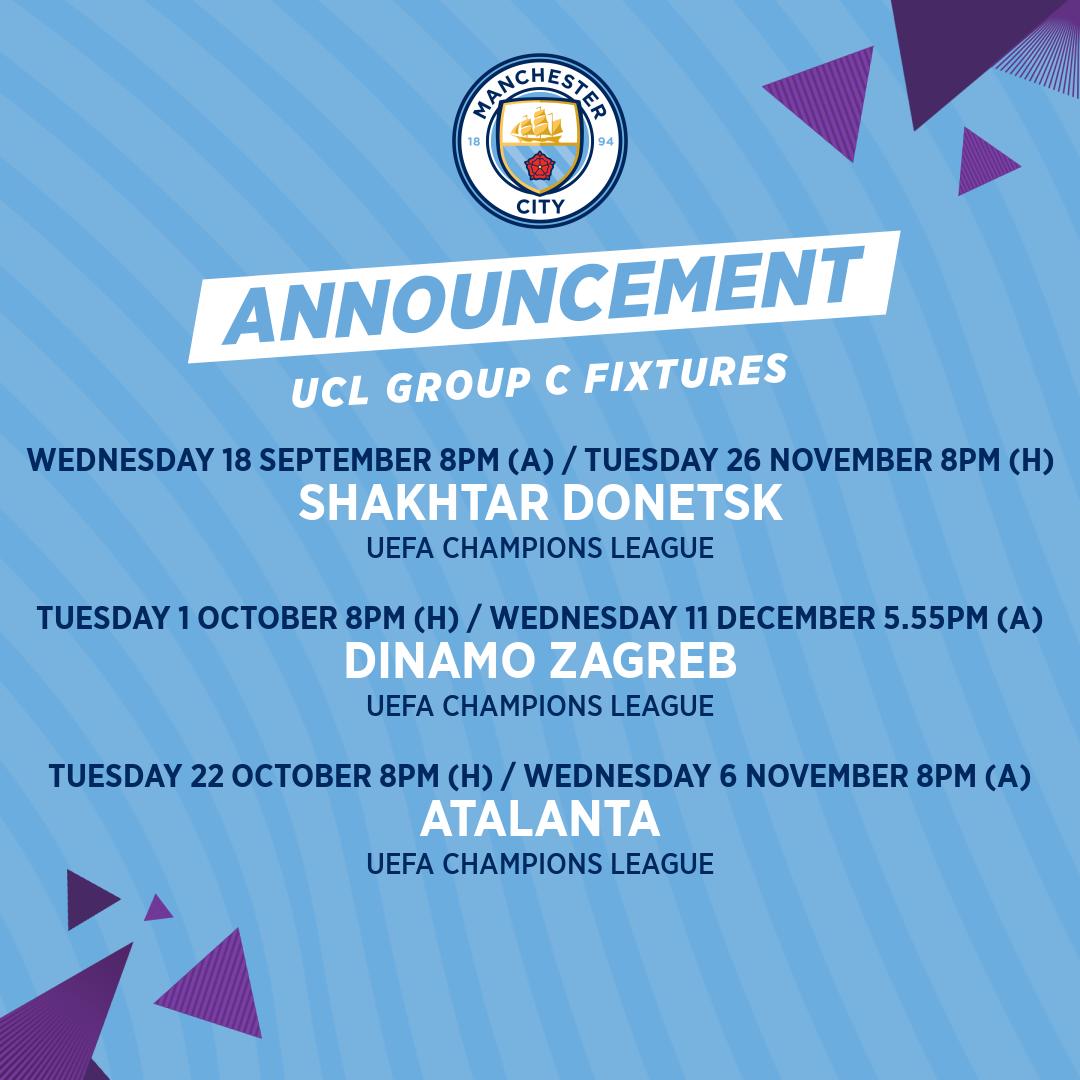 MANCHESTER
18 94
CITY

ANNOUNCEMENT
UCL GROUP C FIXTURES

WEDNESDAY 18 SEPTEMBER 8PM (A) / TUESDAY 26 NOVEMBER 8PM (H)
SHAKHTAR DONETSK
UEFA CHAMPIONS LEAGUE

TUESDAY 1 OCTOBER 8PM (H) / WEDNESDAY 11 DECEMBER 5.55PM (A)
DINAMO ZAGREB
UEFA CHAMPIONS LEAGUE

TUESDAY 22 OCTOBER 8PM (H) / WEDNESDAY 6 NOVEMBER 8PM (A)
ATALANTA
UEFA CHAMPIONS LEAGUE